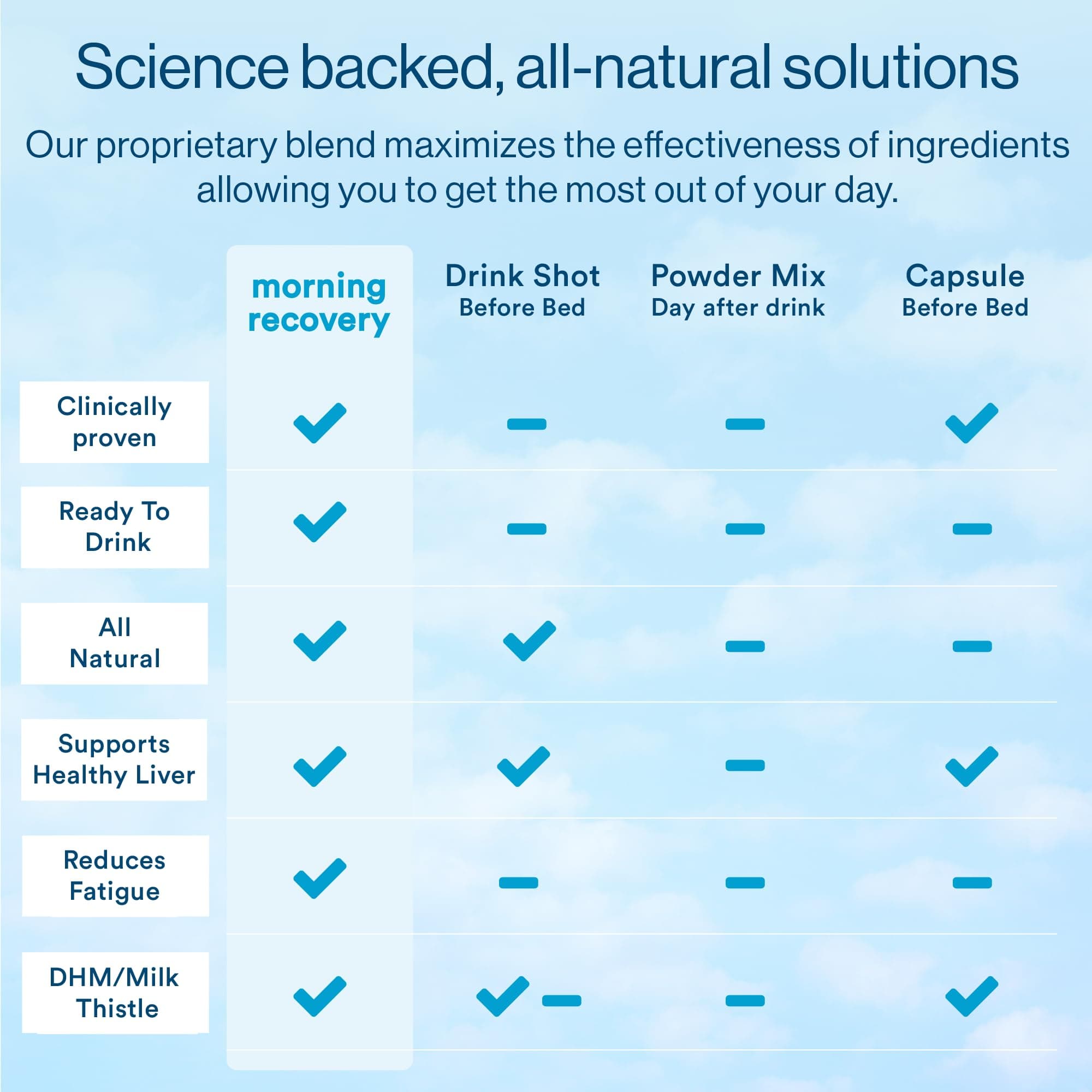 Science backed, all-natural solutions

Our proprietary blend maximizes the effectiveness of ingredients allowing you to get the most out of your day.

| | morning recovery | Drink Shot Before Bed | Powder Mix Day after drink | Capsule Before Bed |
|---|---|---|---|---|
| Clinically proven | ✓ | – | – | ✓ |
| Ready To Drink | ✓ | – | – | – |
| All Natural | ✓ | ✓ | – | – |
| Supports Healthy Liver | ✓ | ✓ | – | ✓ |
| Reduces Fatigue | ✓ | – | – | – |
| DHM/Milk Thistle | ✓ | ✓ – | – | ✓ |